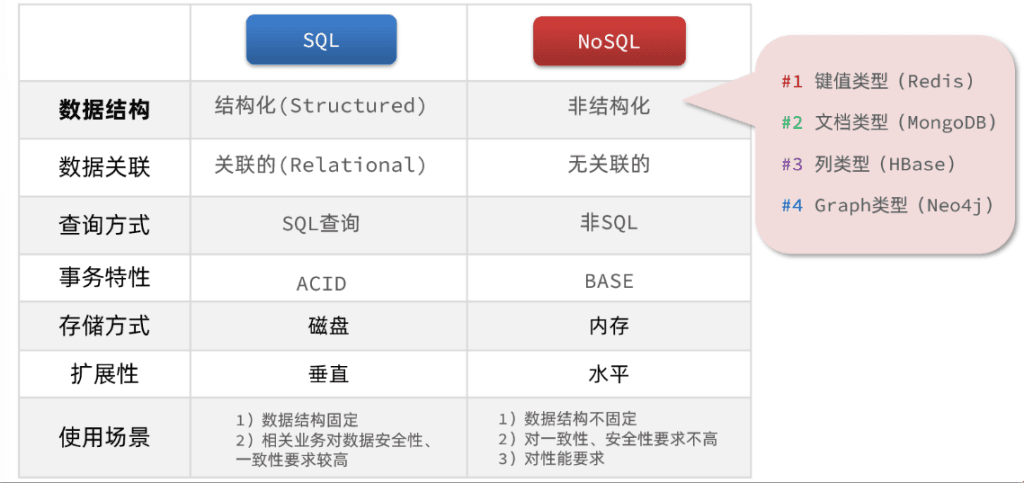 |  | SQL | NoSQL |
|---|---|---|
| 数据结构 | 结构化(Structured) | 非结构化 |
| 数据关联 | 关联的(Relational) | 无关联的 |
| 查询方式 | SQL查询 | 非SQL |
| 事务特性 | ACID | BASE |
| 存储方式 | 磁盘 | 内存 |
| 扩展性 | 垂直 | 水平 |
| 使用场景 | 1）数据结构固定 2）相关业务对数据安全性、一致性要求较高 | 1）数据结构不固定 2）对一致性、安全性要求不高 3）对性能要求 |

#1 键值类型（Redis）
#2 文档类型（MongoDB）
#3 列类型（HBase）
#4 Graph类型（Neo4j）